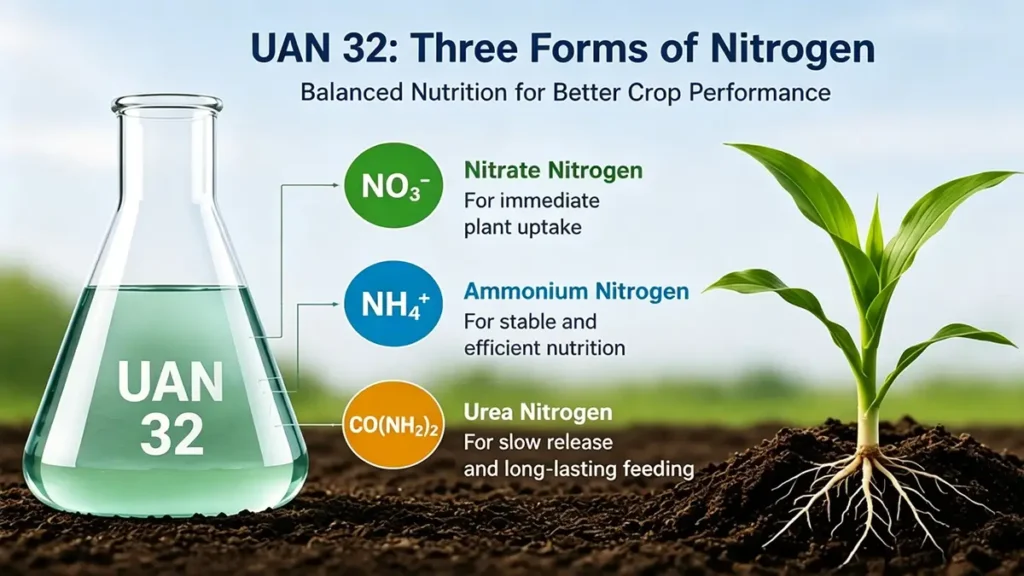 UAN 32: Three Forms of Nitrogen

Balanced Nutrition for Better Crop Performance

UAN 32

$NO_3^-$

Nitrate Nitrogen
For immediate plant uptake

$NH_4^+$

Ammonium Nitrogen
For stable and efficient nutrition

$CO(NH_2)_2$

Urea Nitrogen
For slow release and long-lasting feeding